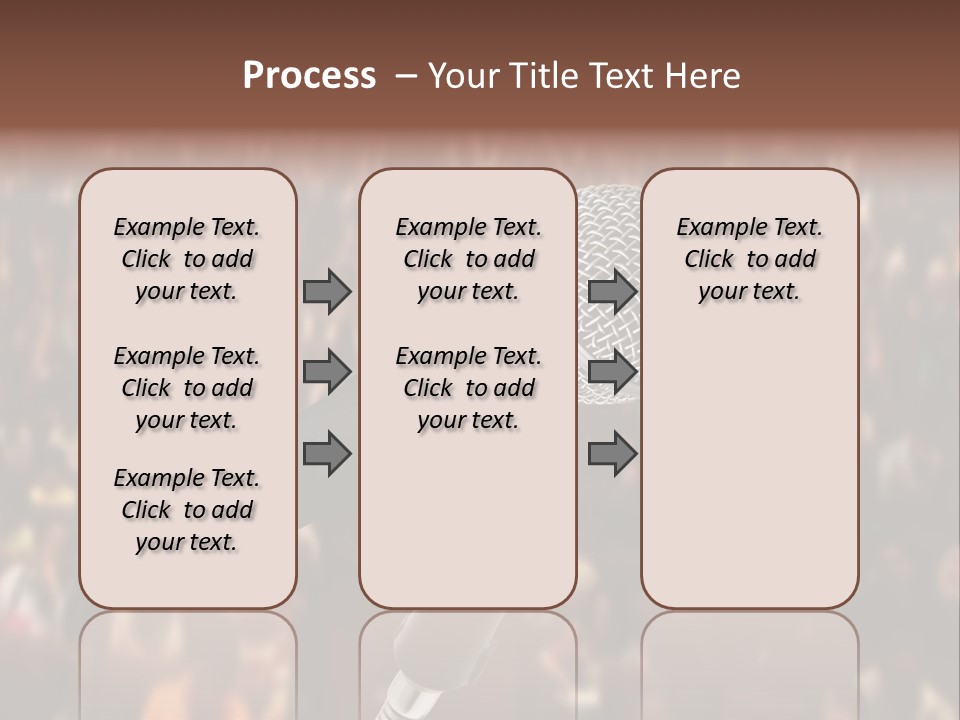 Process – Your Title Text Here

Example Text. Click to add your text.

Example Text. Click to add your text.

Example Text. Click to add your text.

Example Text. Click to add your text.

Example Text. Click to add your text.

Example Text. Click to add your text.